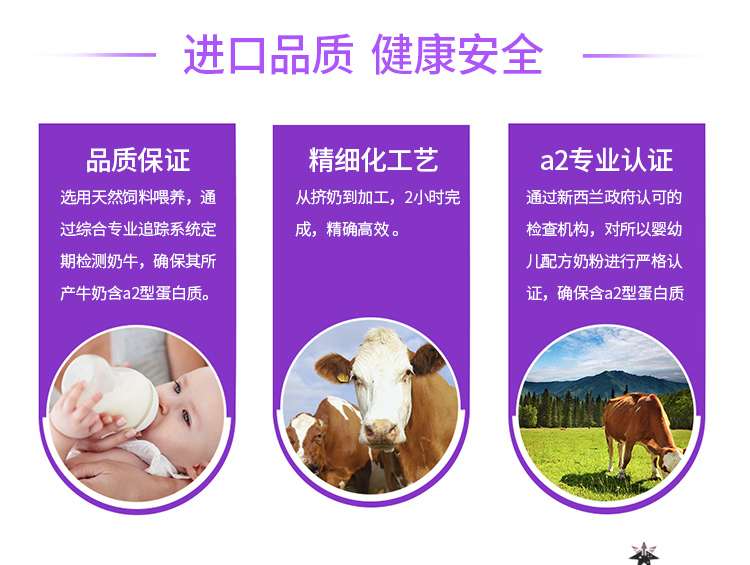 进口品质 健康安全

品质保证

选用天然饲料喂养，通过综合专业追踪系统定期检测奶牛，确保其所产牛奶含a2型蛋白质。

精细化工艺

从挤奶到加工，2小时完成，精确高效。

a2专业认证

通过新西兰政府认可的检查机构，对所以婴幼儿配方奶粉进行严格认证，确保含a2型蛋白质